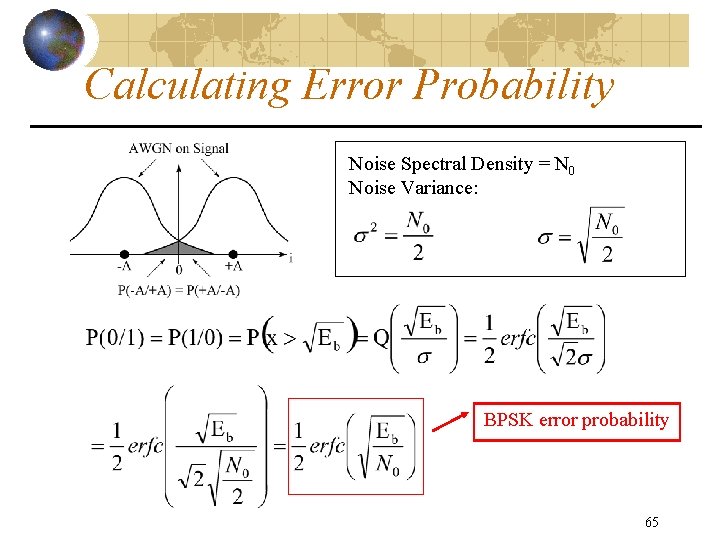 Calculating Error Probability

AWGN on Signal

-A

0

+A

i

P(-A/+A) = P(+A/-A)

Noise Spectral Density = $N_0$
Noise Variance:

$\sigma^2 = \frac{N_0}{2}$ $\sigma = \sqrt{\frac{N_0}{2}}$

$P(0/1) = P(1/0) = P\left(x > \sqrt{E_b}\right) = Q\left(\frac{\sqrt{E_b}}{\sigma}\right) = \frac{1}{2} erfc\left(\frac{\sqrt{E_b}}{\sqrt{2}\sigma}\right)$

$= \frac{1}{2} erfc\left(\frac{\sqrt{E_b}}{\sqrt{2}\sqrt{\frac{N_0}{2}}}\right) = \frac{1}{2} erfc\left(\sqrt{\frac{E_b}{N_0}}\right)$

BPSK error probability

65